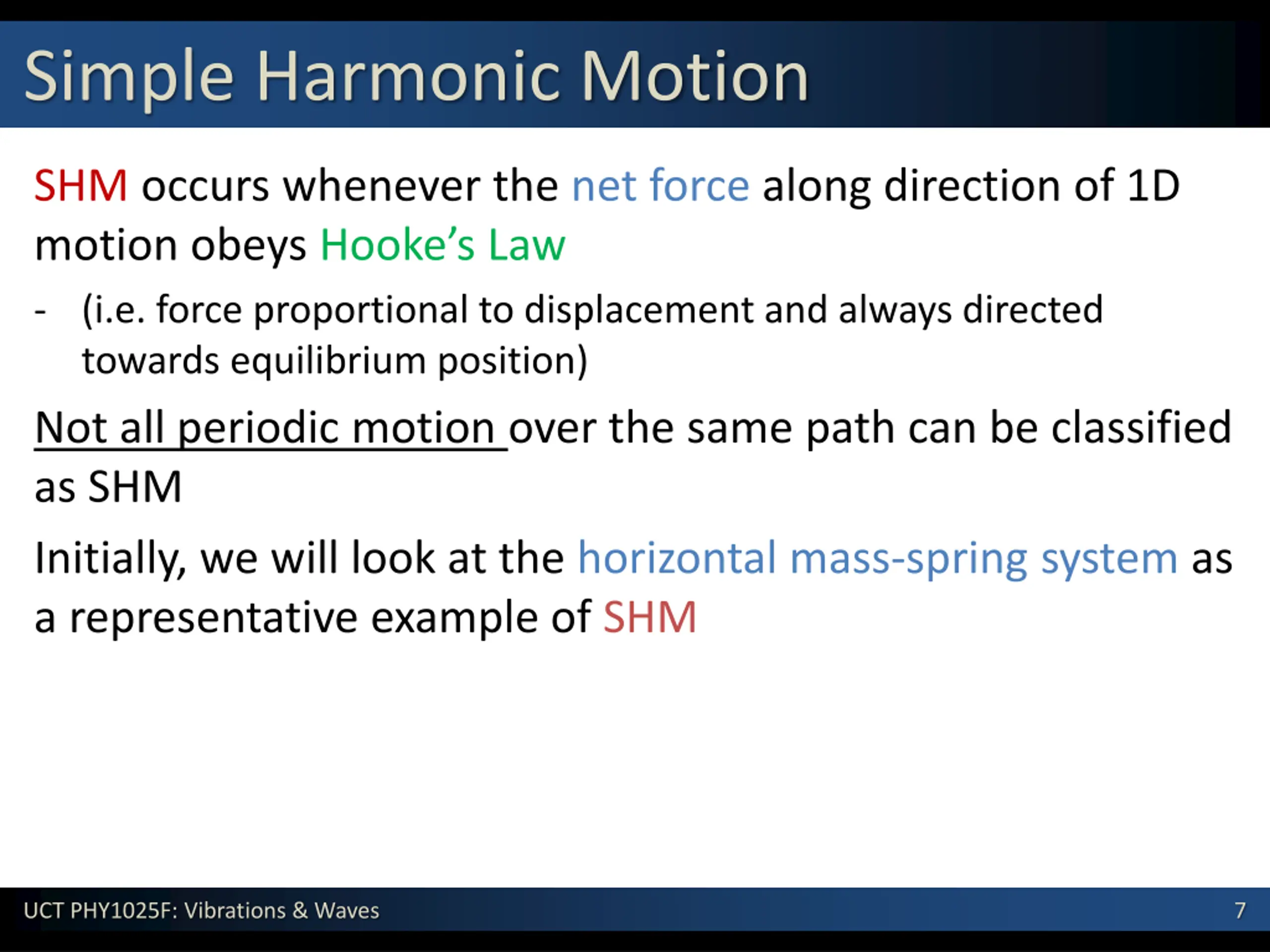 Simple Harmonic Motion

SHM occurs whenever the net force along direction of 1D motion obeys Hooke's Law

- (i.e. force proportional to displacement and always directed towards equilibrium position)

Not all periodic motion over the same path can be classified as SHM

Initially, we will look at the horizontal mass-spring system as a representative example of SHM

UCT PHY1025F: Vibrations & Waves

7